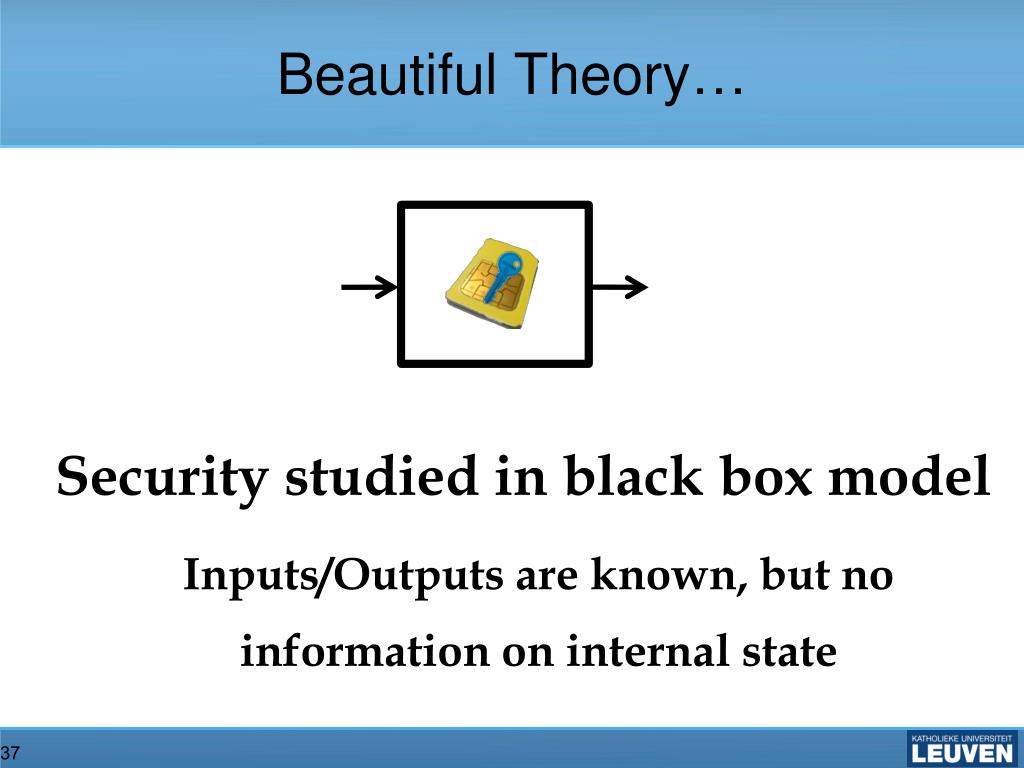 Beautiful Theory…

Security studied in black box model

Inputs/Outputs are known, but no information on internal state

37

KATHOLIEKE UNIVERSITEIT
LEUVEN